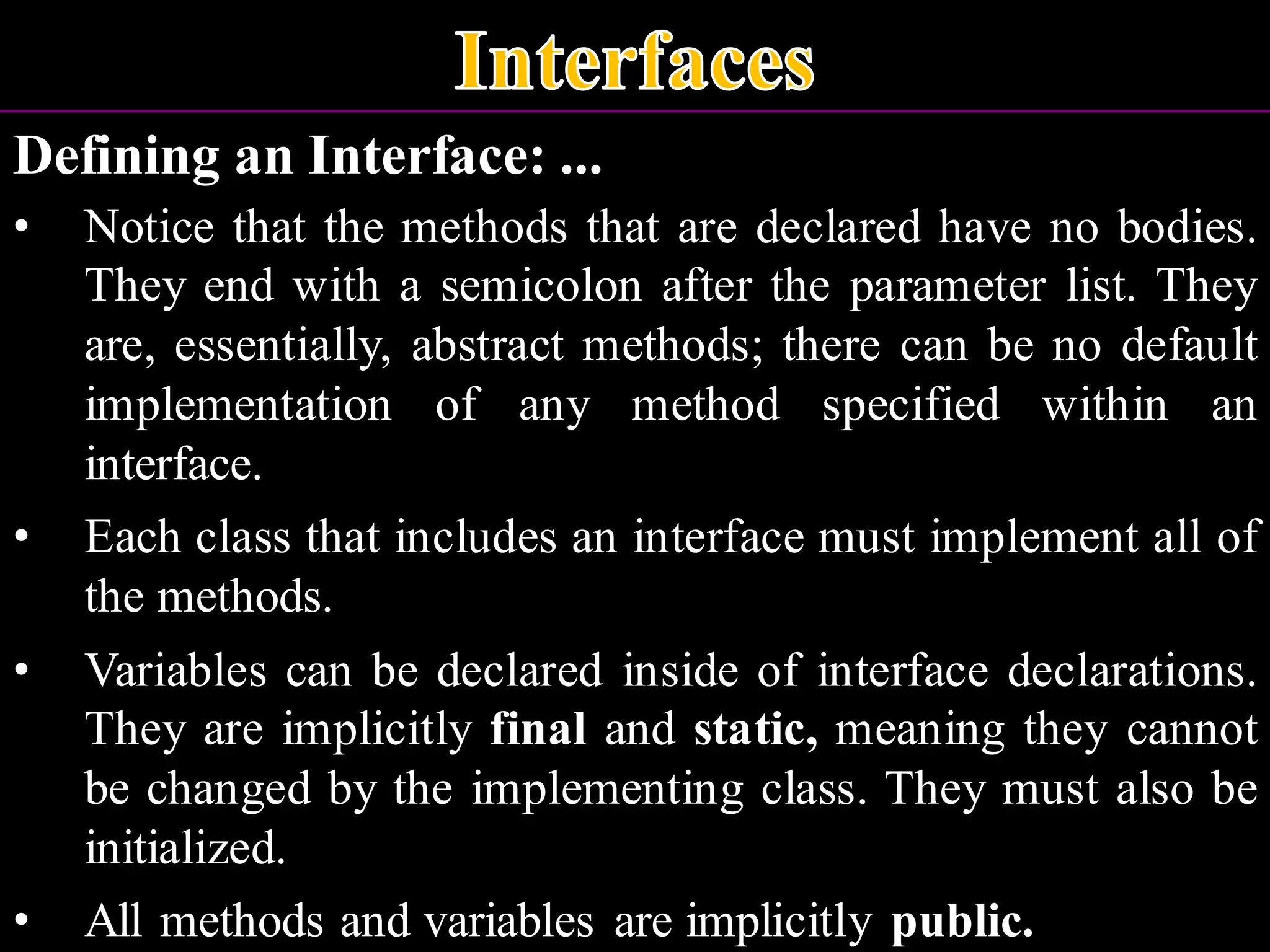 Interfaces

Defining an Interface: ...

• Notice that the methods that are declared have no bodies. They end with a semicolon after the parameter list. They are, essentially, abstract methods; there can be no default implementation of any method specified within an interface.

• Each class that includes an interface must implement all of the methods.

• Variables can be declared inside of interface declarations. They are implicitly final and static, meaning they cannot be changed by the implementing class. They must also be initialized.

• All methods and variables are implicitly public.